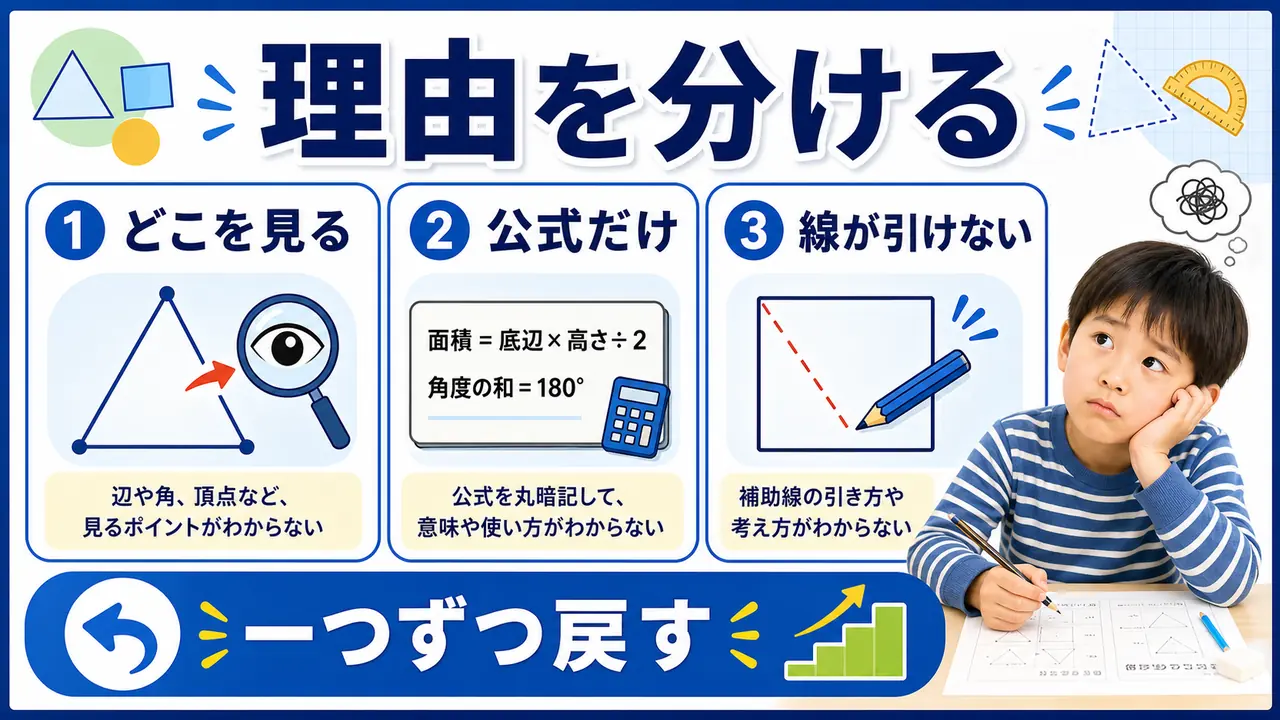 理由を分ける

1 どこを見る

辺や角、頂点など、見るポイントがわからない

2 公式だけ

面積 = 底辺 × 高さ ÷ 2

角度の和 = 180°

公式を丸暗記して、意味や使い方がわからない

3 線が引けない

補助線の引き方や考え方がわからない

一つずつ戻す